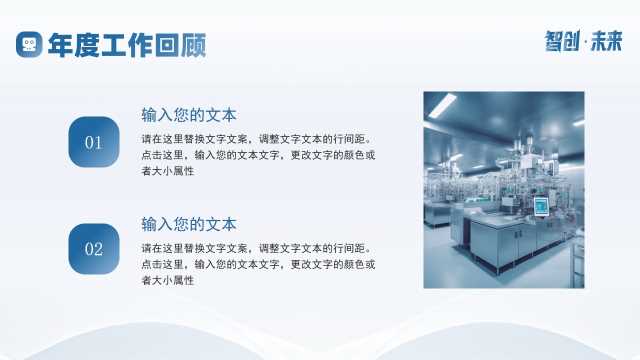 年度工作回顾

智创·未来

01

输入您的文本

请在这里替换文字文案，调整文字文本的行间距。点击这里，输入您的文本文字，更改文字的颜色或者大小属性

02

输入您的文本

请在这里替换文字文案，调整文字文本的行间距。点击这里，输入您的文本文字，更改文字的颜色或者大小属性